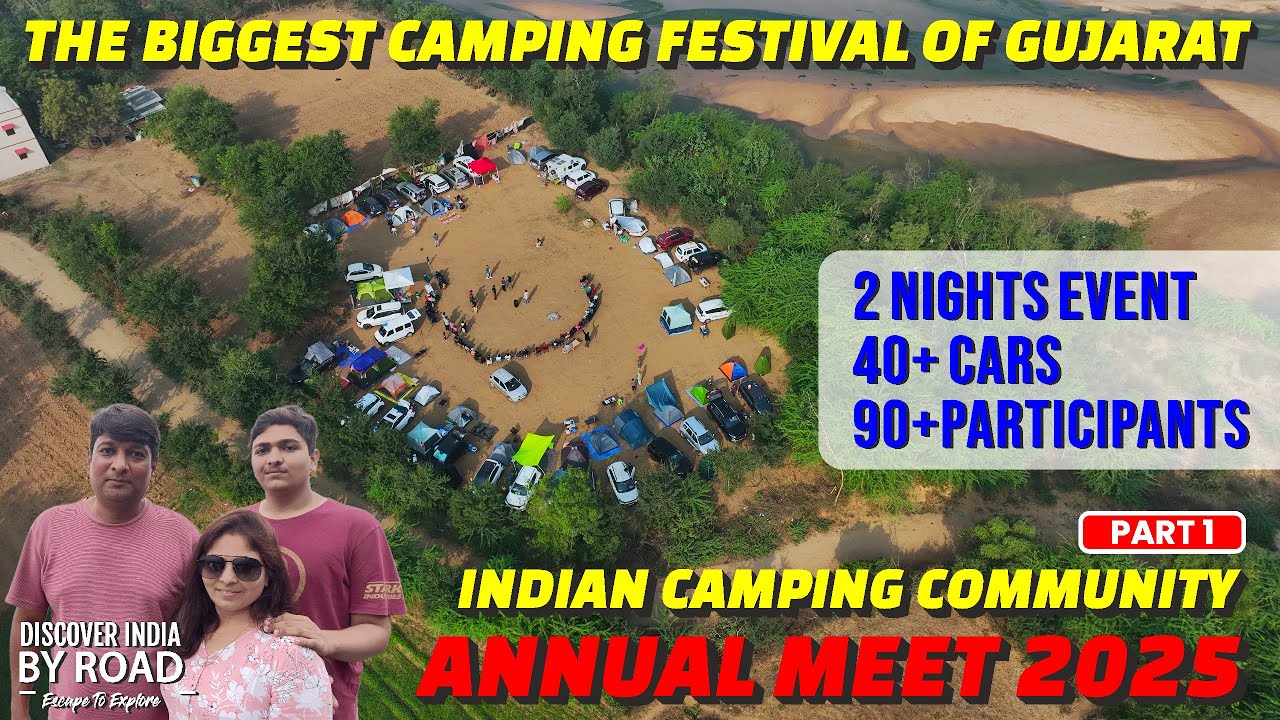 THE BIGGEST CAMPING FESTIVAL OF GUJARAT

2 NIGHTS EVENT
40+ CARS
90+PARTICIPANTS

PART 1

INDIAN CAMPING COMMUNITY

ANNUAL MEET 2025

DISCOVER INDIA BY ROAD
Escape To Explore